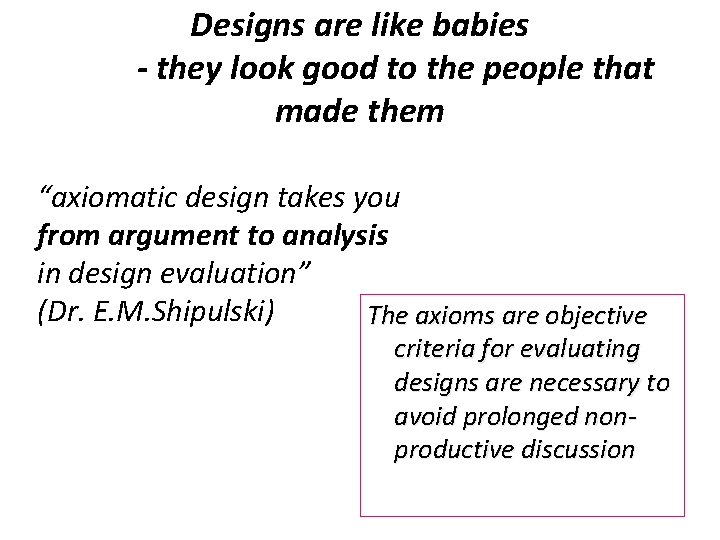 Designs are like babies
- they look good to the people that made them

"axiomatic design takes you from argument to analysis in design evaluation"
(Dr. E.M.Shipulski)

The axioms are objective criteria for evaluating designs are necessary to avoid prolonged non-productive discussion